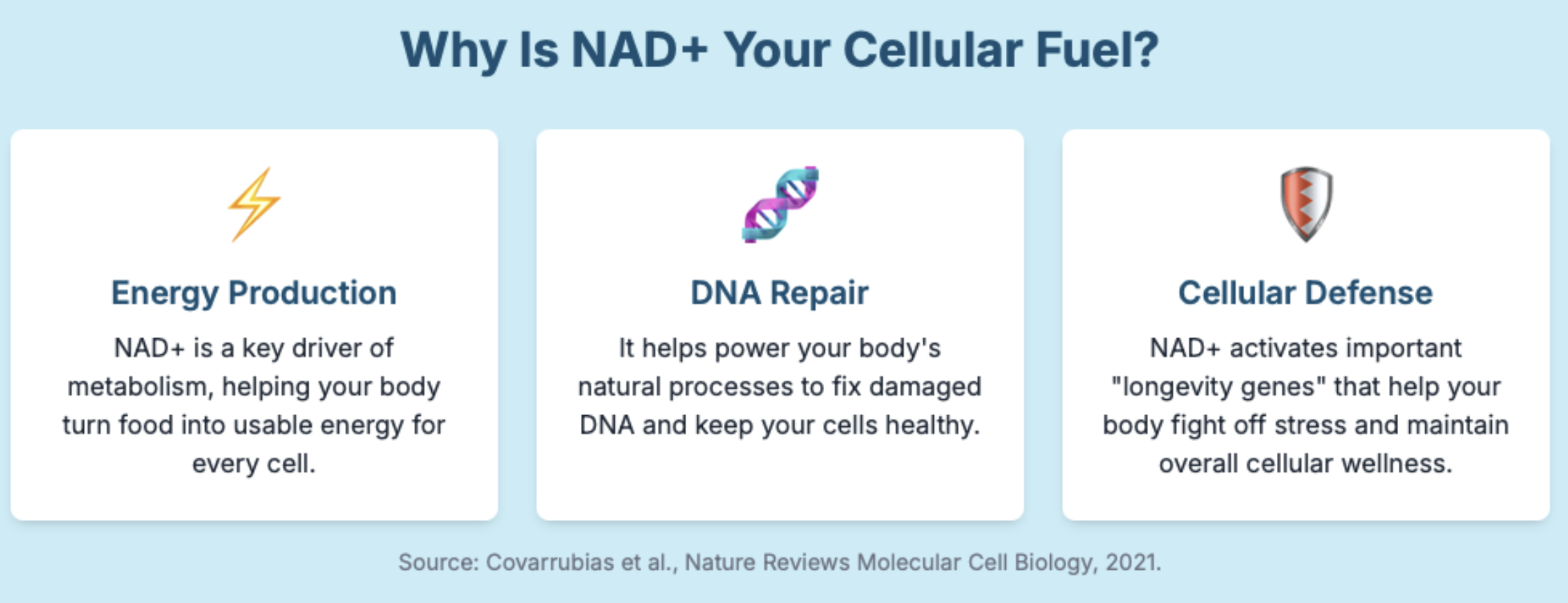 Why Is NAD+ Your Cellular Fuel?

Energy Production

NAD+ is a key driver of metabolism, helping your body turn food into usable energy for every cell.

DNA Repair

It helps power your body's natural processes to fix damaged DNA and keep your cells healthy.

Cellular Defense

NAD+ activates important "longevity genes" that help your body fight off stress and maintain overall cellular wellness.

Source: Covarrubias et al., Nature Reviews Molecular Cell Biology, 2021.